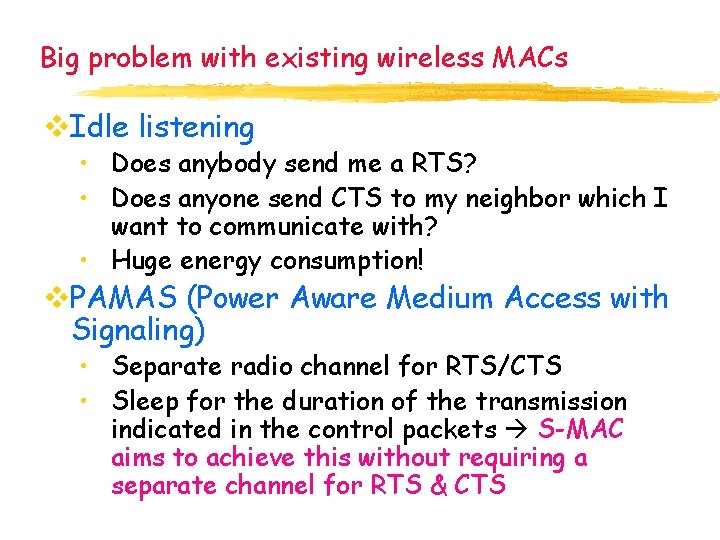 Big problem with existing wireless MACs

❖Idle listening

• Does anybody send me a RTS?
• Does anyone send CTS to my neighbor which I want to communicate with?
• Huge energy consumption!

❖PAMAS (Power Aware Medium Access with Signaling)

• Separate radio channel for RTS/CTS
• Sleep for the duration of the transmission indicated in the control packets → S-MAC aims to achieve this without requiring a separate channel for RTS & CTS